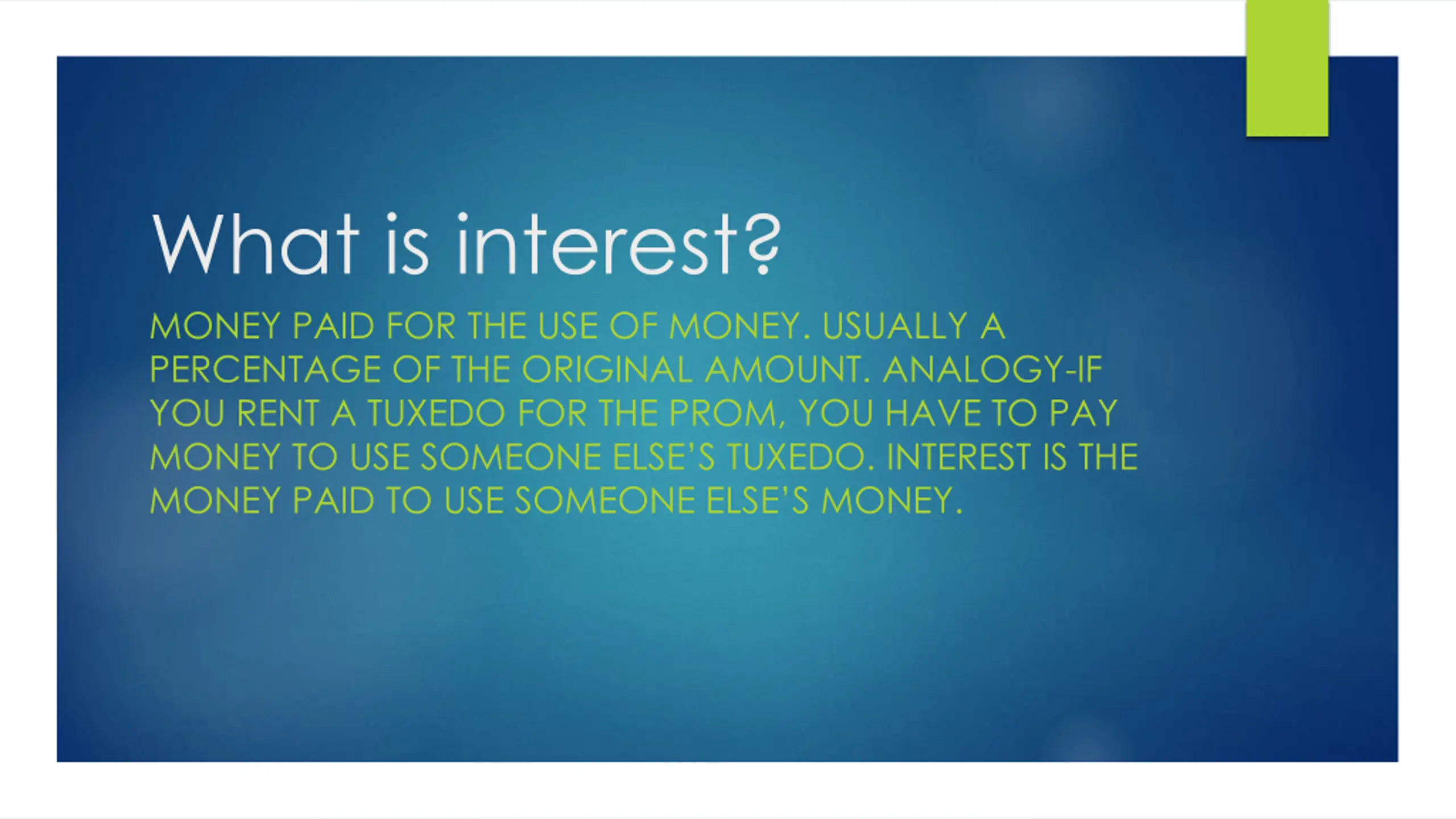 What is interest?

MONEY PAID FOR THE USE OF MONEY. USUALLY A PERCENTAGE OF THE ORIGINAL AMOUNT. ANALOGY-IF YOU RENT A TUXEDO FOR THE PROM, YOU HAVE TO PAY MONEY TO USE SOMEONE ELSE'S TUXEDO. INTEREST IS THE MONEY PAID TO USE SOMEONE ELSE'S MONEY.